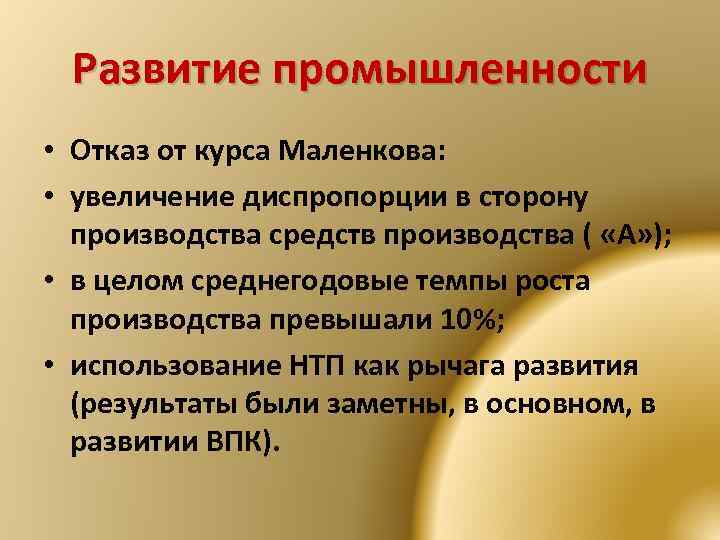 Развитие промышленности

• Отказ от курса Маленкова:
• увеличение диспропорции в сторону производства средств производства ( «А»);
• в целом среднегодовые темпы роста производства превышали 10%;
• использование НТП как рычага развития (результаты были заметны, в основном, в развитии ВПК).